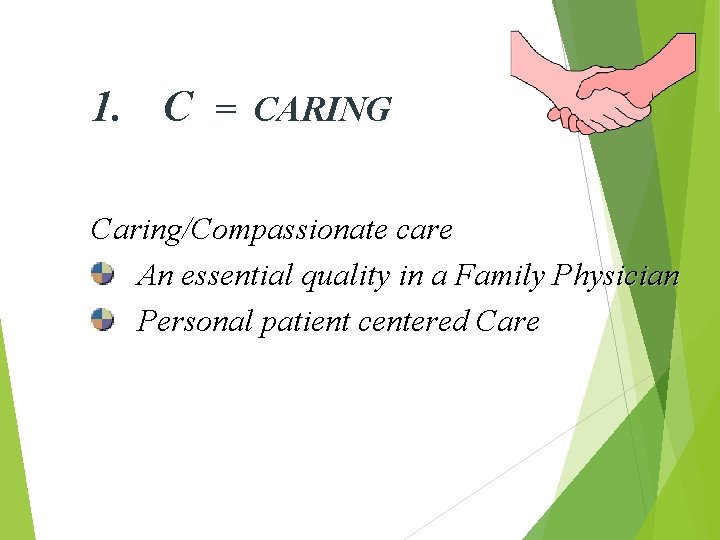 1. C = CARING

Caring/Compassionate care

An essential quality in a Family Physician

Personal patient centered Care